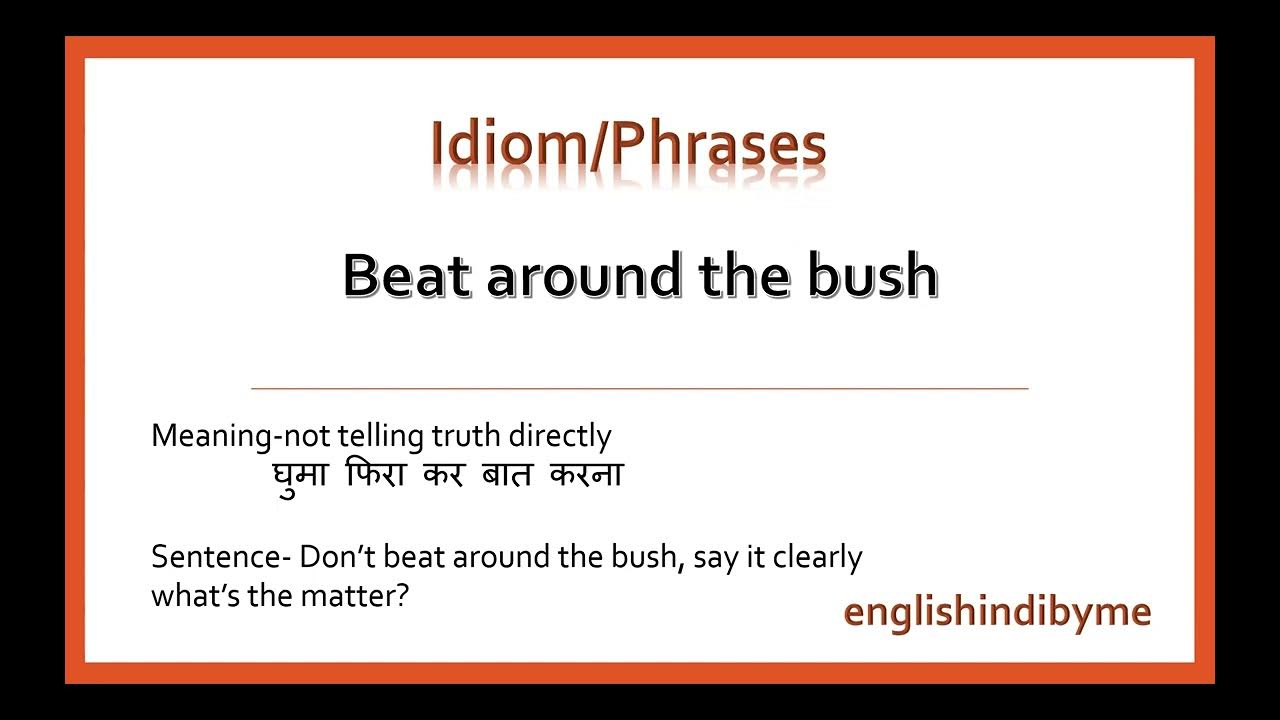 Idiom/Phrases

Beat around the bush

Meaning-not telling truth directly
घुमा फिरा कर बात करना

Sentence- Don't beat around the bush, say it clearly what's the matter?

englishindibyme